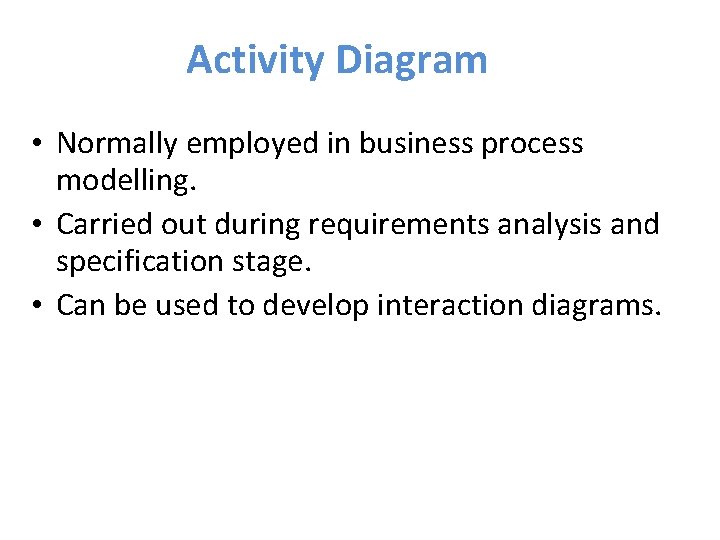 Activity Diagram

• Normally employed in business process modelling.
• Carried out during requirements analysis and specification stage.
• Can be used to develop interaction diagrams.